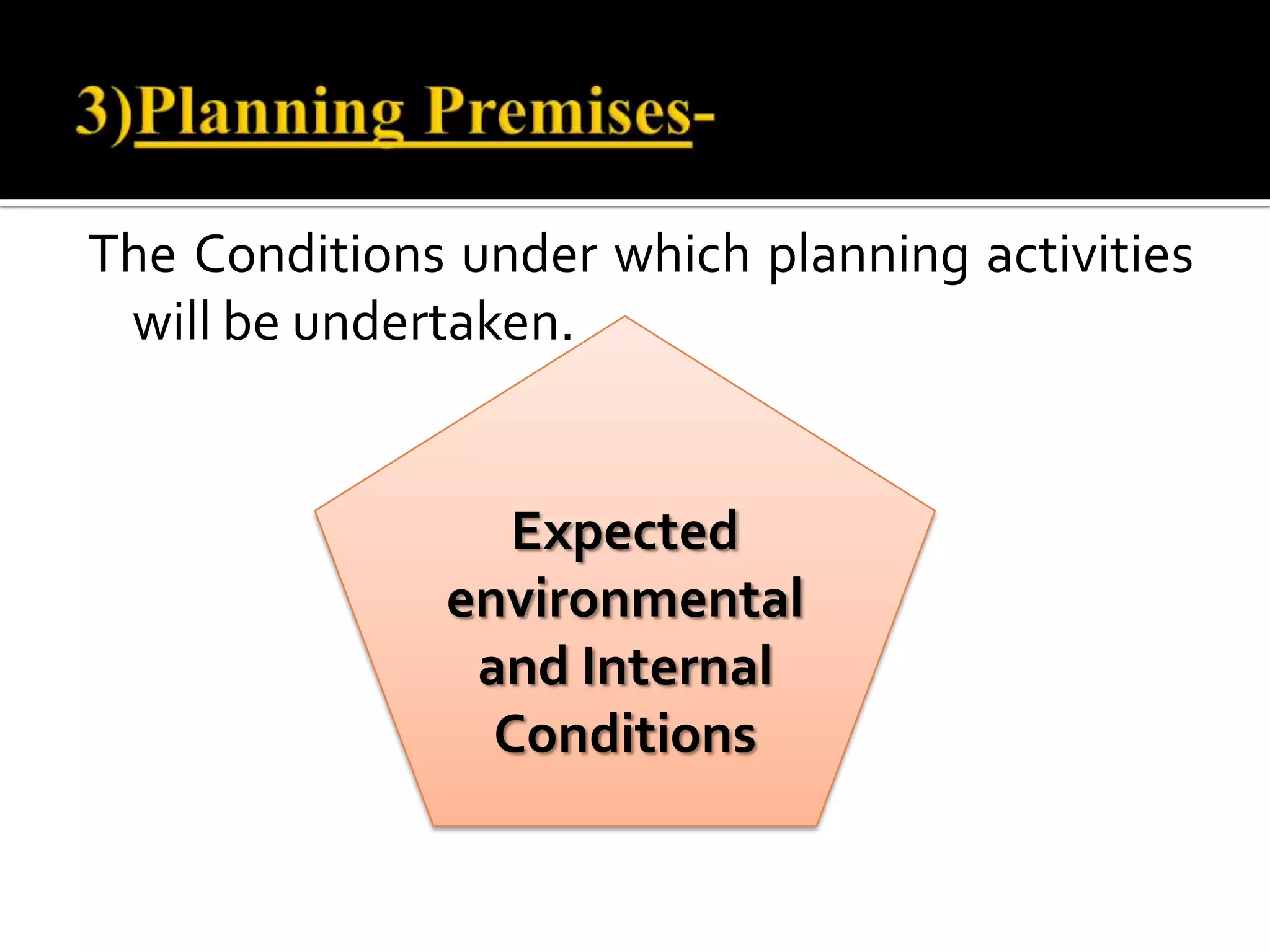 3)Planning Premises-

The Conditions under which planning activities will be undertaken.

Expected environmental and Internal Conditions